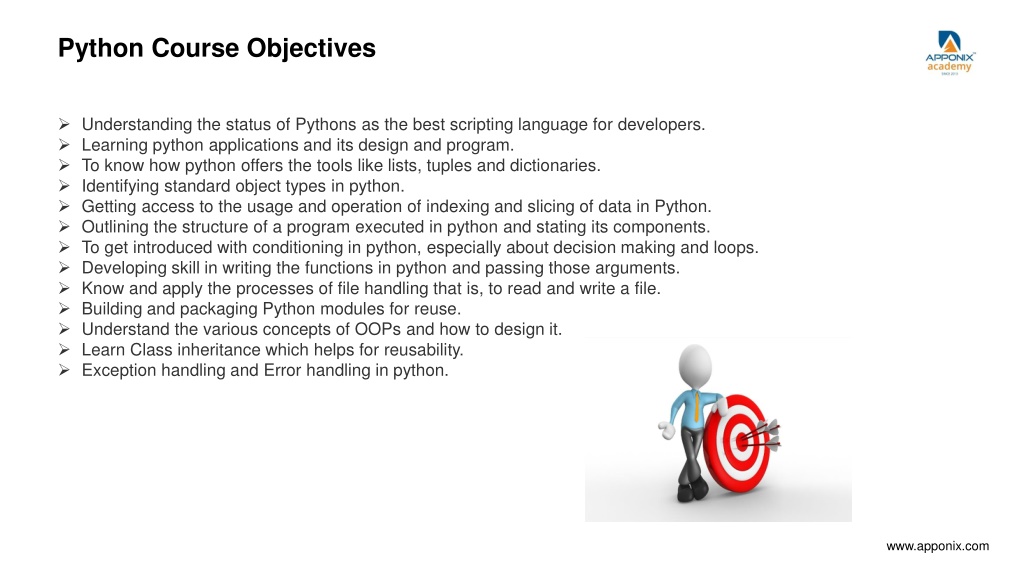 Python Course Objectives

APPONIX academy

➢ Understanding the status of Pythons as the best scripting language for developers.
➢ Learning python applications and its design and program.
➢ To know how python offers the tools like lists, tuples and dictionaries.
➢ Identifying standard object types in python.
➢ Getting access to the usage and operation of indexing and slicing of data in Python.
➢ Outlining the structure of a program executed in python and stating its components.
➢ To get introduced with conditioning in python, especially about decision making and loops.
➢ Developing skill in writing the functions in python and passing those arguments.
➢ Know and apply the processes of file handling that is, to read and write a file.
➢ Building and packaging Python modules for reuse.
➢ Understand the various concepts of OOPs and how to design it.
➢ Learn Class inheritance which helps for reusability.
➢ Exception handling and Error handling in python.

www.apponix.com